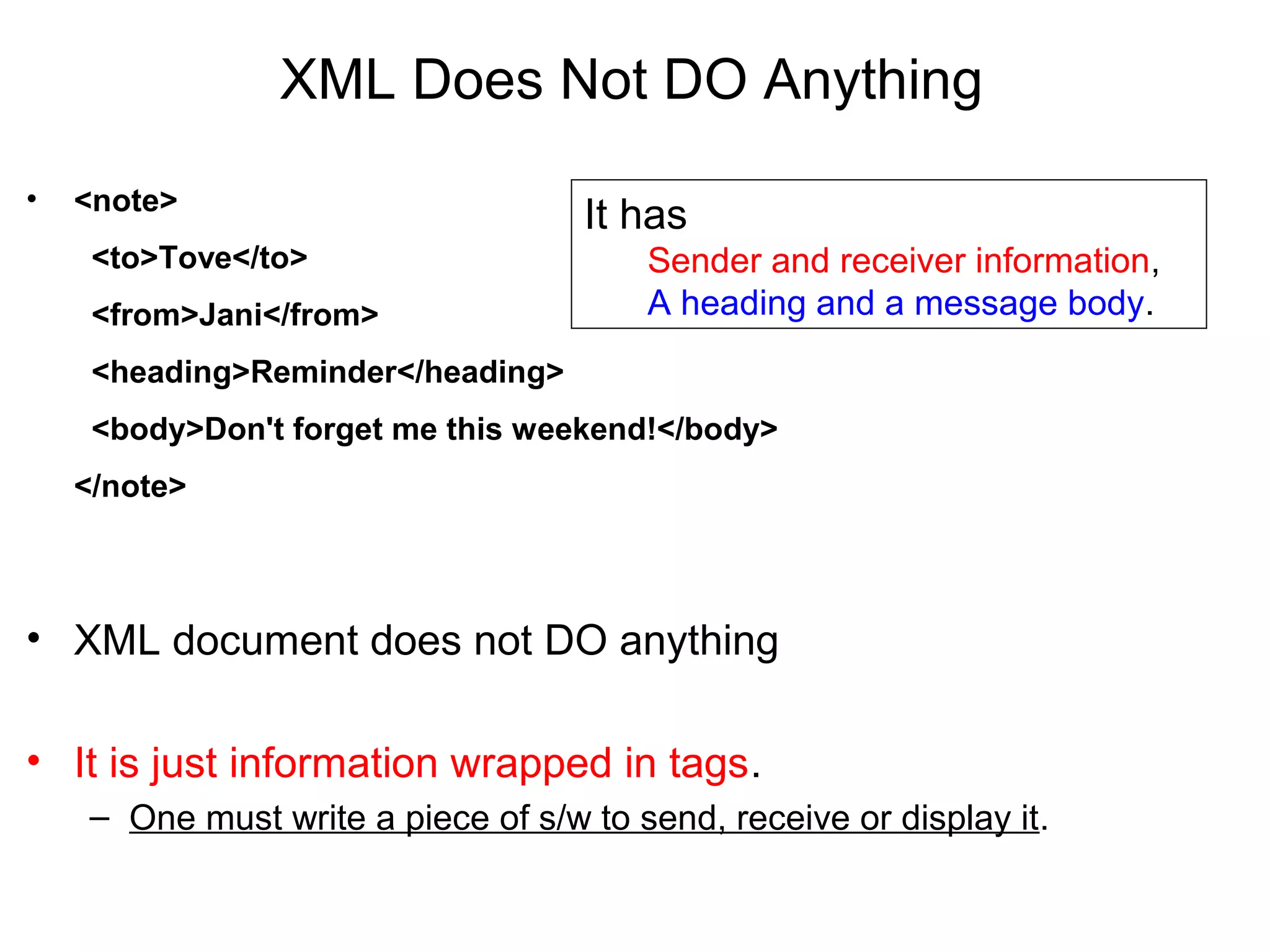 XML Does Not DO Anything

• <note>
<to>Tove</to>
<from>Jani</from>
<heading>Reminder</heading>
<body>Don't forget me this weekend!</body>
</note>

It has
Sender and receiver information,
A heading and a message body.

• XML document does not DO anything

• It is just information wrapped in tags.
– One must write a piece of s/w to send, receive or display it.